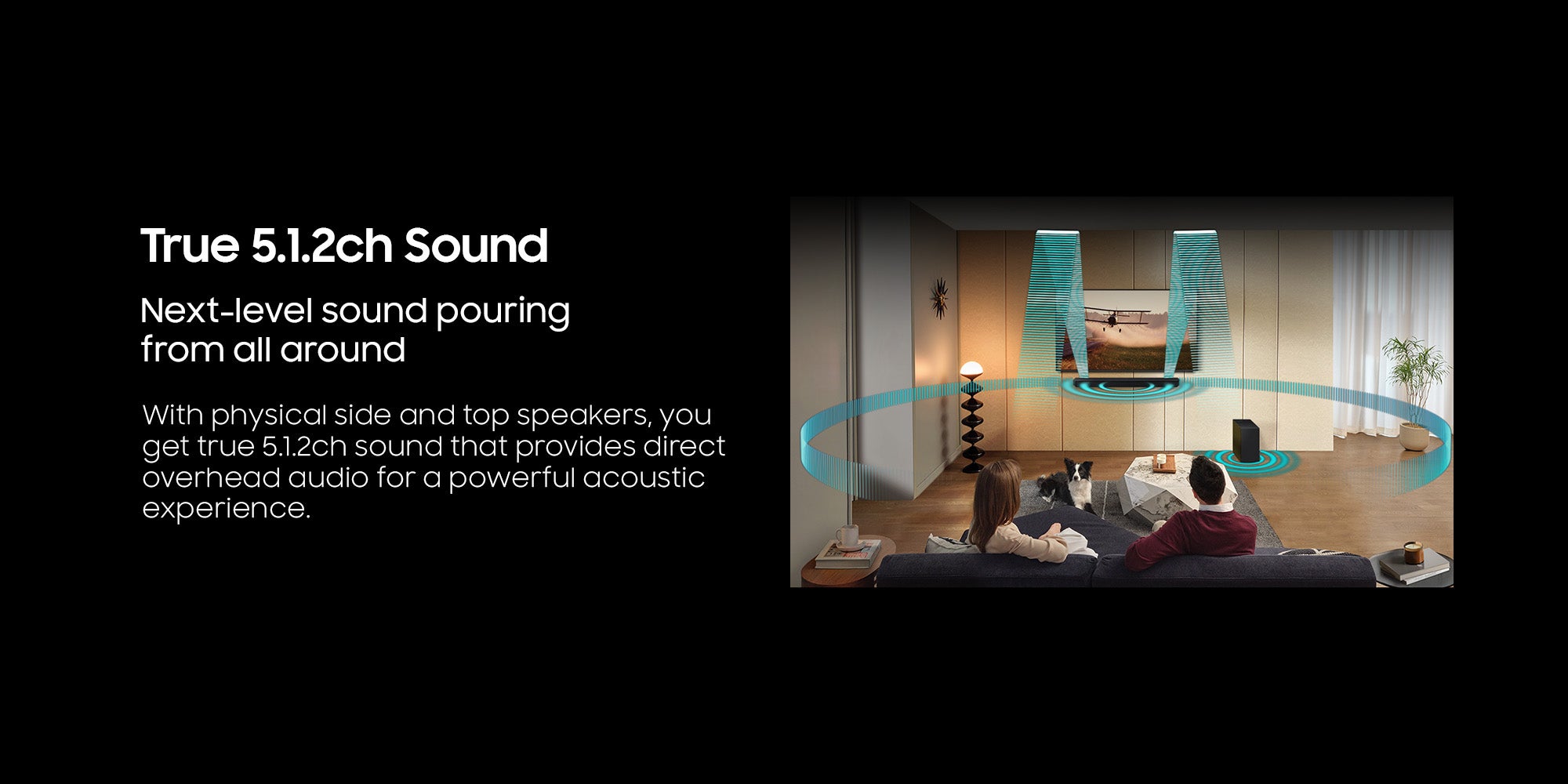 True 5.1.2ch Sound

Next-level sound pouring from all around

With physical side and top speakers, you get true 5.1.2ch sound that provides direct overhead audio for a powerful acoustic experience.